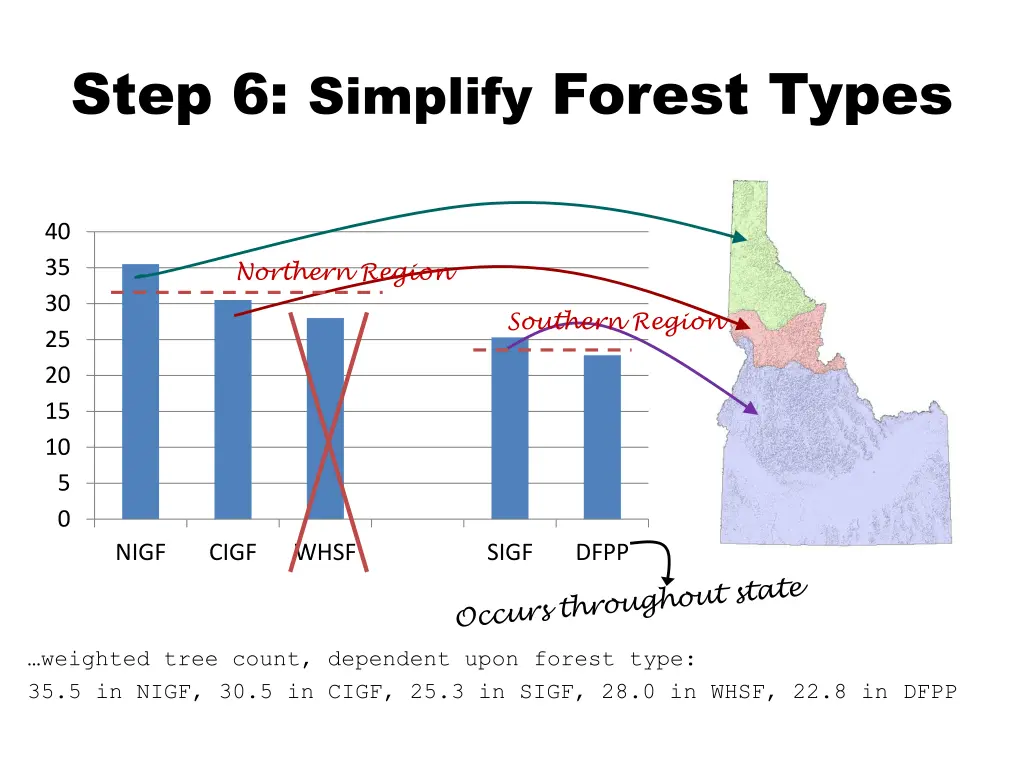 Step 6: Simplify Forest Types

40
35
30
25
20
15
10
5
0

Northern Region

Southern Region

NIGF CIGF WHSF SIGF DFPP

Occurs throughout state

…weighted tree count, dependent upon forest type:
35.5 in NIGF, 30.5 in CIGF, 25.3 in SIGF, 28.0 in WHSF, 22.8 in DFPP